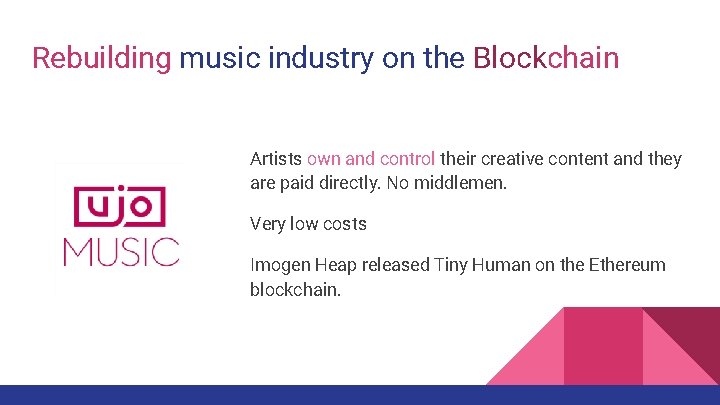 Rebuilding music industry on the Blockchain

ujo
MUSIC

Artists own and control their creative content and they are paid directly. No middlemen.

Very low costs

Imogen Heap released Tiny Human on the Ethereum blockchain.